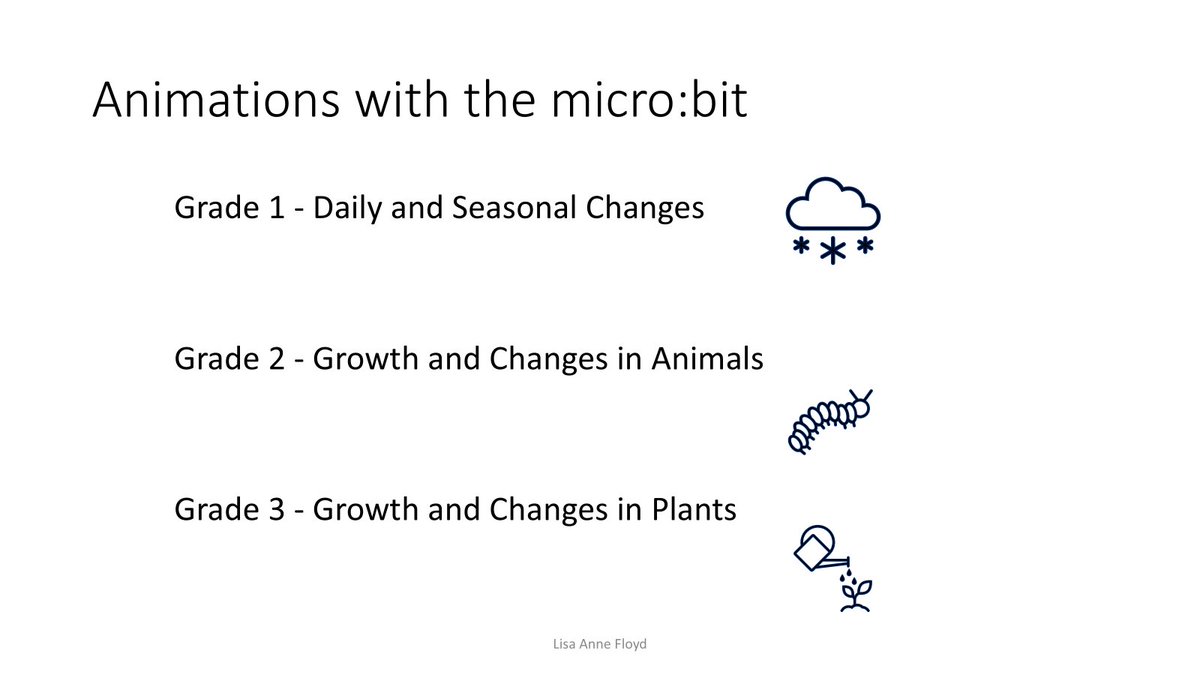 Animations with the micro:bit

Grade 1 - Daily and Seasonal Changes

Grade 2 - Growth and Changes in Animals

Grade 3 - Growth and Changes in Plants

Lisa Anne Floyd